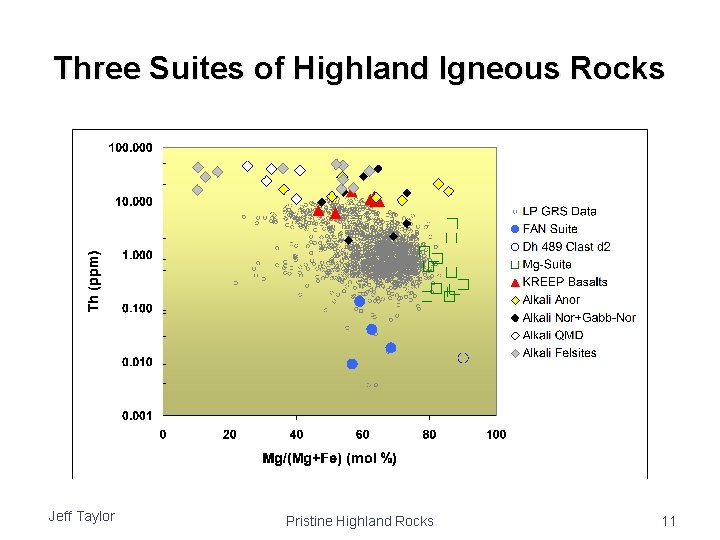 Three Suites of Highland Igneous Rocks

100.000
10.000
1.000
0.100
0.010
0.001

Th (ppm)

0 20 40 60 80 100

Mg/(Mg+Fe) (mol %)

LP GRS Data
FAN Suite
Dh 489 Clast d2
Mg-Suite
KREEP Basalts
Alkali Anor
Alkali Nor+Gabb-Nor
Alkali QMD
Alkali Felsites

Jeff Taylor

Pristine Highland Rocks

11